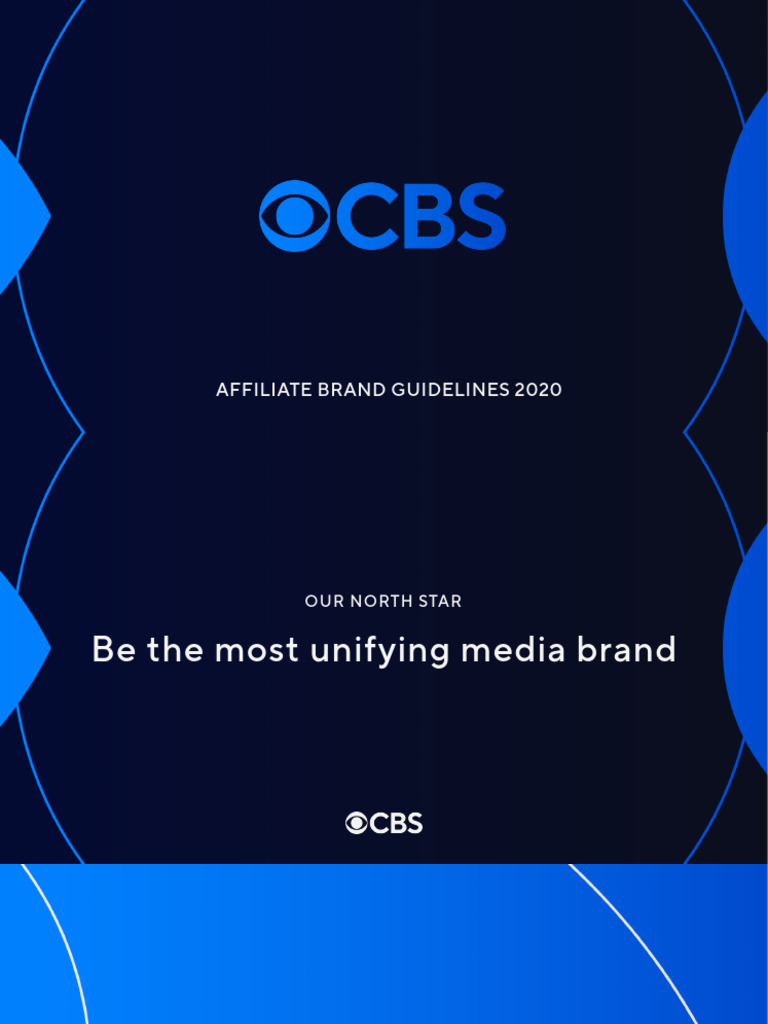 CBS

AFFILIATE BRAND GUIDELINES 2020

OUR NORTH STAR

Be the most unifying media brand

CBS